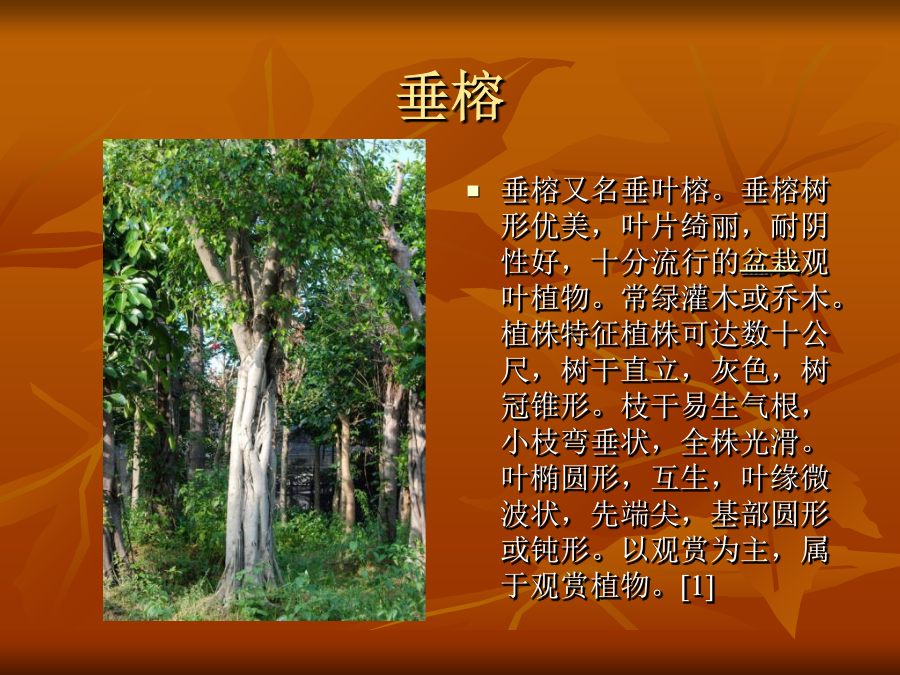 垂榕

垂榕又名垂叶榕。垂榕树形优美，叶片绮丽，耐阴性好，十分流行的盆栽观叶植物。常绿灌木或乔木。植株特征植株可达数十公尺，树干直立，灰色，树冠锥形。枝干易生气根，小枝弯垂状，全株光滑。叶椭圆形，互生，叶缘微波状，先端尖，基部圆形或钝形。以观赏为主，属于观赏植物。[1]